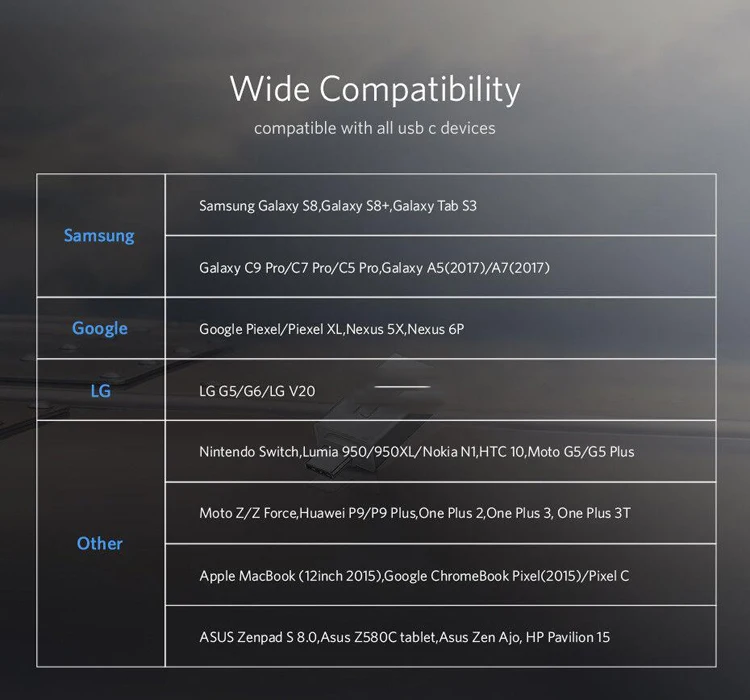 Wide Compatibility

compatible with all usb c devices

| Samsung | Samsung Galaxy S8,Galaxy S8+,Galaxy Tab S3 |
|---|---|
| | Galaxy C9 Pro/C7 Pro/C5 Pro,Galaxy A5(2017)/A7(2017) |
| Google | Google Piexel/Piexel XL,Nexus 5X,Nexus 6P |
| LG | LG G5/G6/LG V20 |
| Other | Nintendo Switch,Lumia 950/950XL/Nokia N1,HTC 10,Moto G5/G5 Plus |
| | Moto Z/Z Force,Huawei P9/P9 Plus,One Plus 2,One Plus 3, One Plus 3T |
| | Apple MacBook (12inch 2015),Google ChromeBook Pixel(2015)/Pixel C |
| | ASUS Zenpad S 8.0,Asus Z580C tablet,Asus Zen Ajo, HP Pavilion 15 |